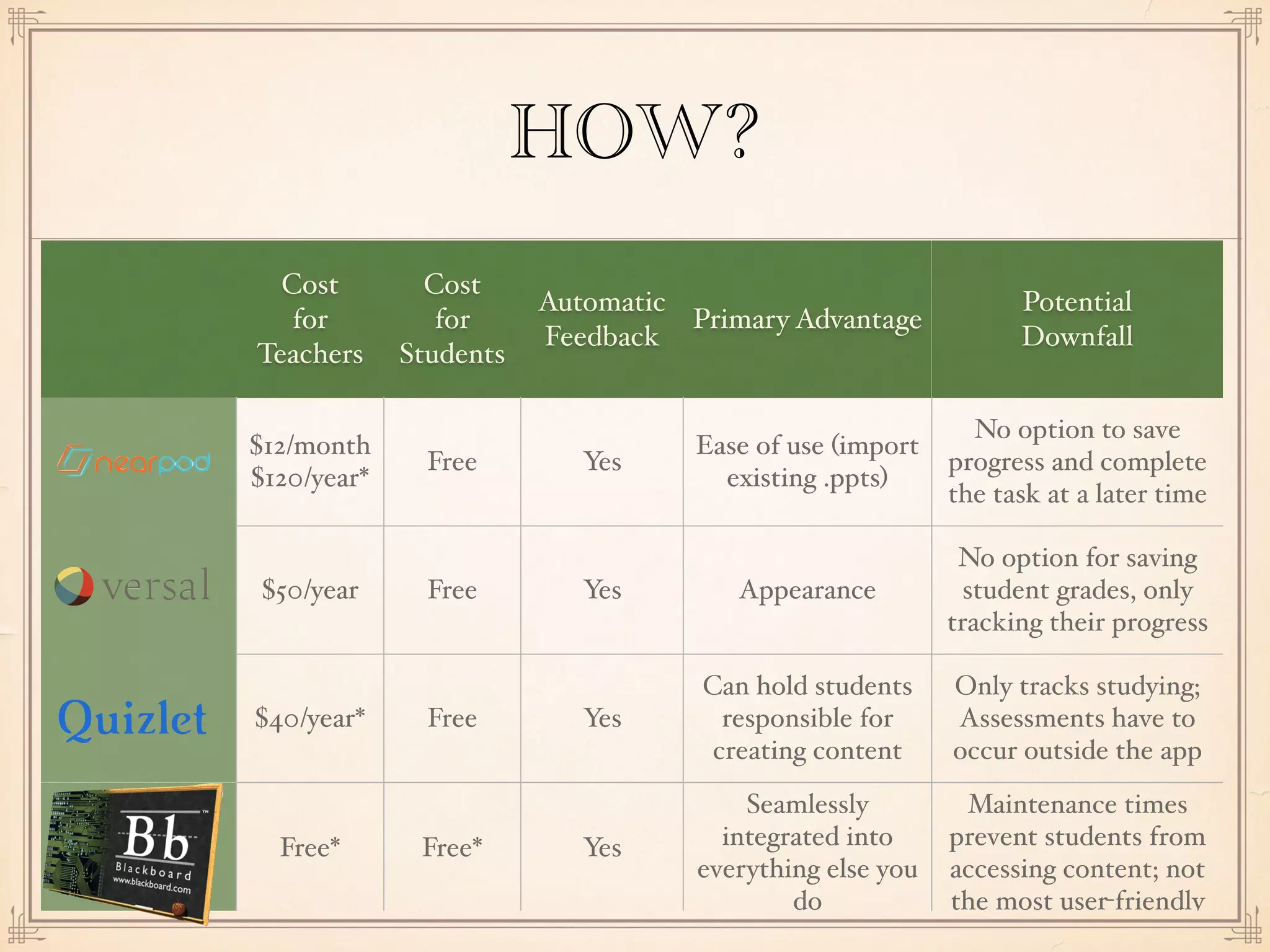 HOW?

| | Cost for Teachers | Cost for Students | Automatic Feedback | Primary Advantage | Potential Downfall |
|---|---|---|---|---|---|
| nearpod | \$12/month \$120/year* | Free | Yes | Ease of use (import existing .ppts) | No option to save progress and complete the task at a later time |
| versal | \$50/year | Free | Yes | Appearance | No option for saving student grades, only tracking their progress |
| Quizlet | \$40/year* | Free | Yes | Can hold students responsible for creating content | Only tracks studying; Assessments have to occur outside the app |
| Bb Blackboard www.blackboard.com | Free* | Free* | Yes | Seamlessly integrated into everything else you do | Maintenance times prevent students from accessing content; not the most user-friendly |